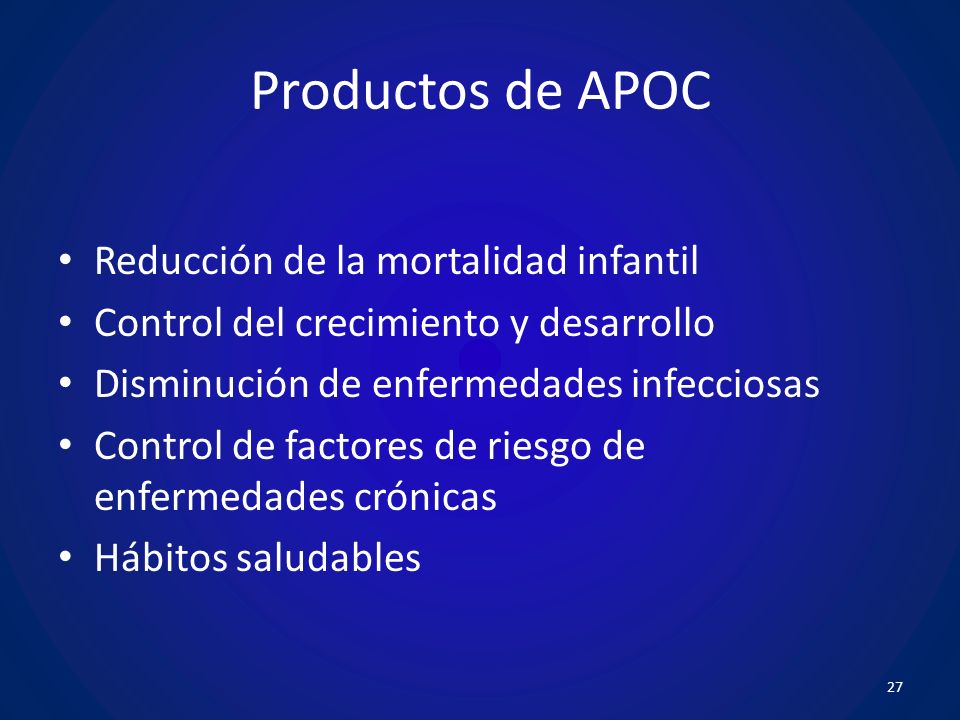 Productos de APOC

• Reducción de la mortalidad infantil
• Control del crecimiento y desarrollo
• Disminución de enfermedades infecciosas
• Control de factores de riesgo de enfermedades crónicas
• Hábitos saludables

27